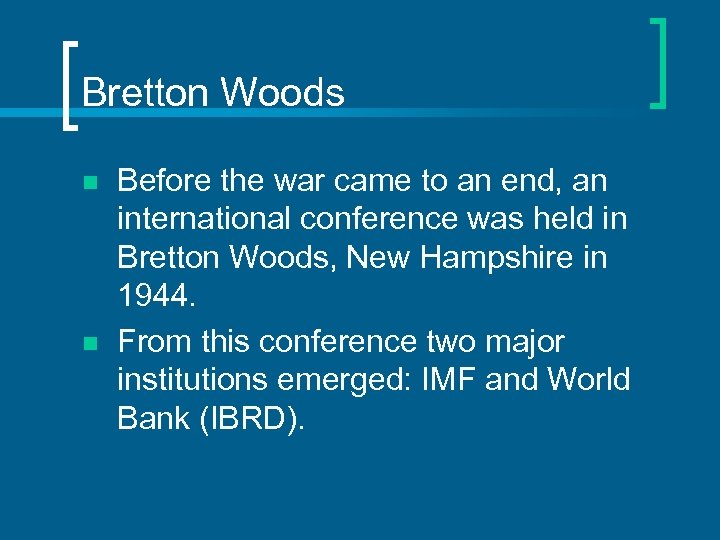 Bretton Woods

- Before the war came to an end, an international conference was held in Bretton Woods, New Hampshire in 1944.
- From this conference two major institutions emerged: IMF and World Bank (IBRD).